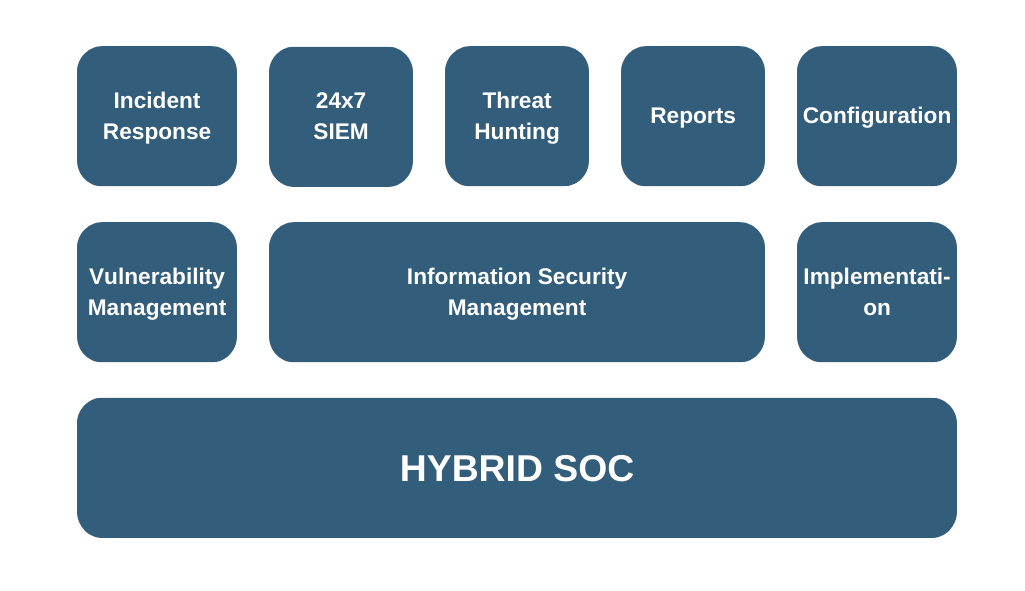 Incident Response

24x7 SIEM

Threat Hunting

Reports

Configuration

Vulnerability Management

Information Security Management

Implementation

HYBRID SOC